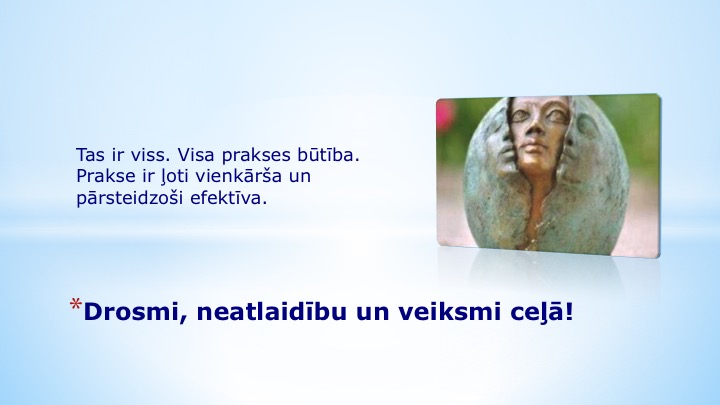 Tas ir viss. Visa prakses būtība. Prakse ir ļoti vienkārša un pārsteidzoši efektīva.

*Drosmi, neatlaidību un veiksmi ceļā!